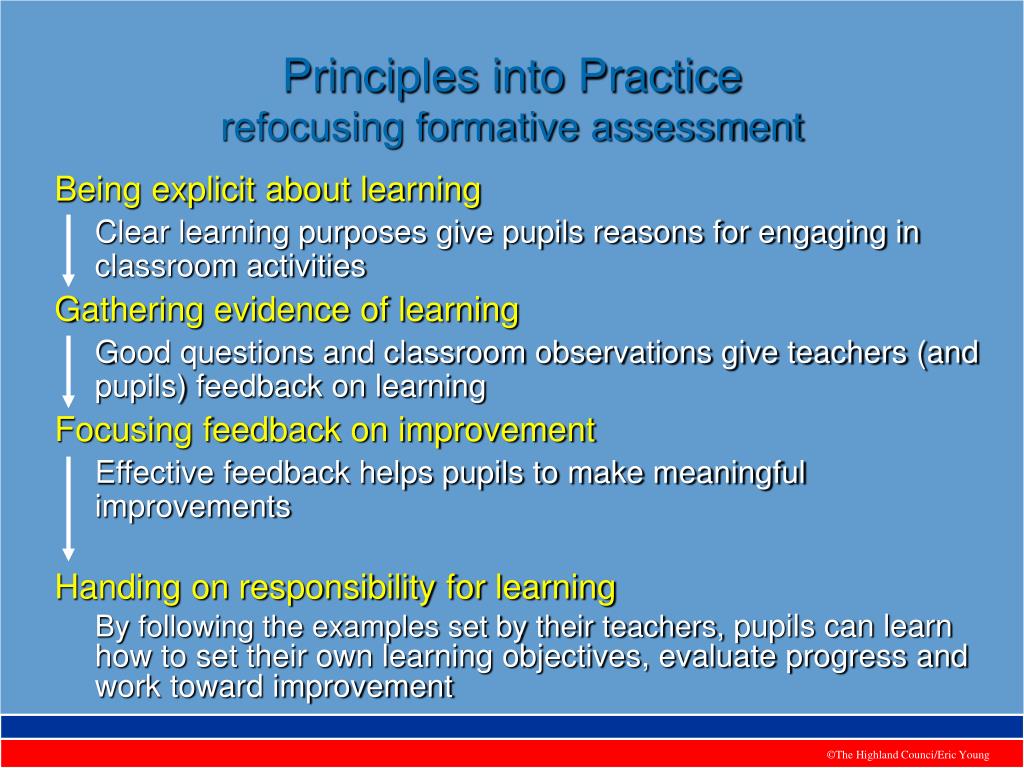 Principles into Practice
refocusing formative assessment

Being explicit about learning

Clear learning purposes give pupils reasons for engaging in classroom activities

Gathering evidence of learning

Good questions and classroom observations give teachers (and pupils) feedback on learning

Focusing feedback on improvement

Effective feedback helps pupils to make meaningful improvements

Handing on responsibility for learning

By following the examples set by their teachers, pupils can learn how to set their own learning objectives, evaluate progress and work toward improvement

©The Highland Counci/Eric Young